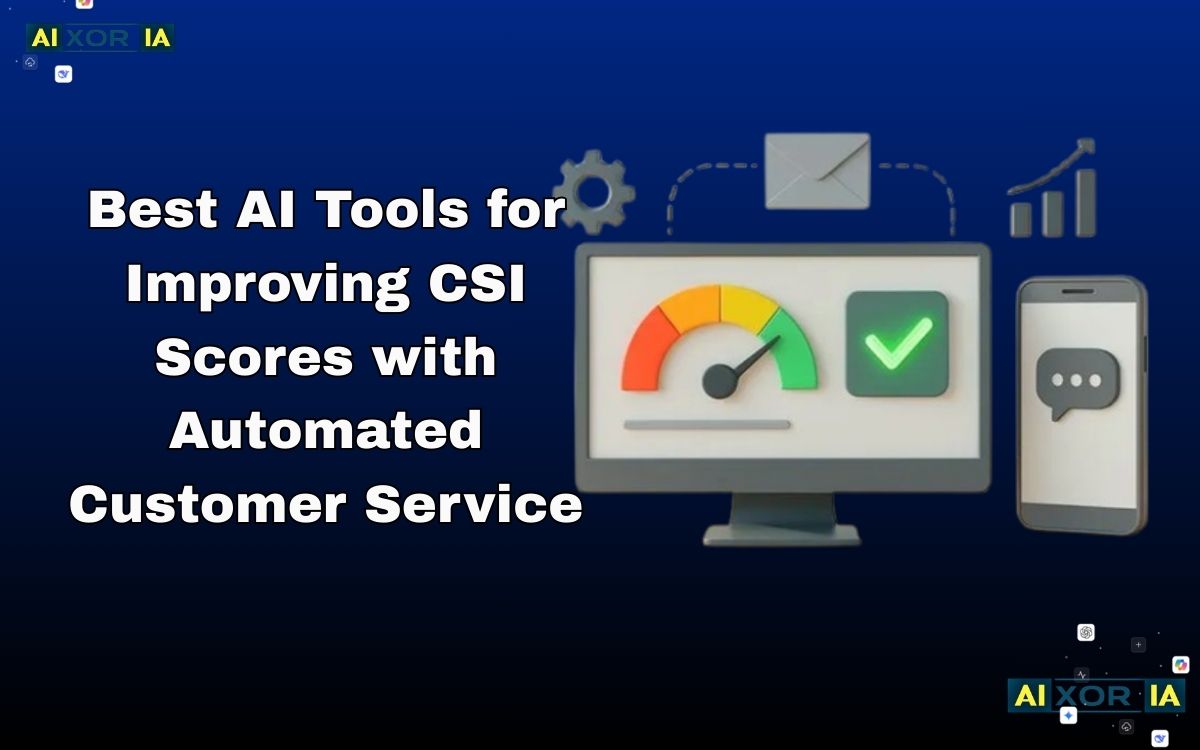 AI XOR IA

Best AI Tools for Improving CSI Scores with Automated Customer Service

AI XOR IA